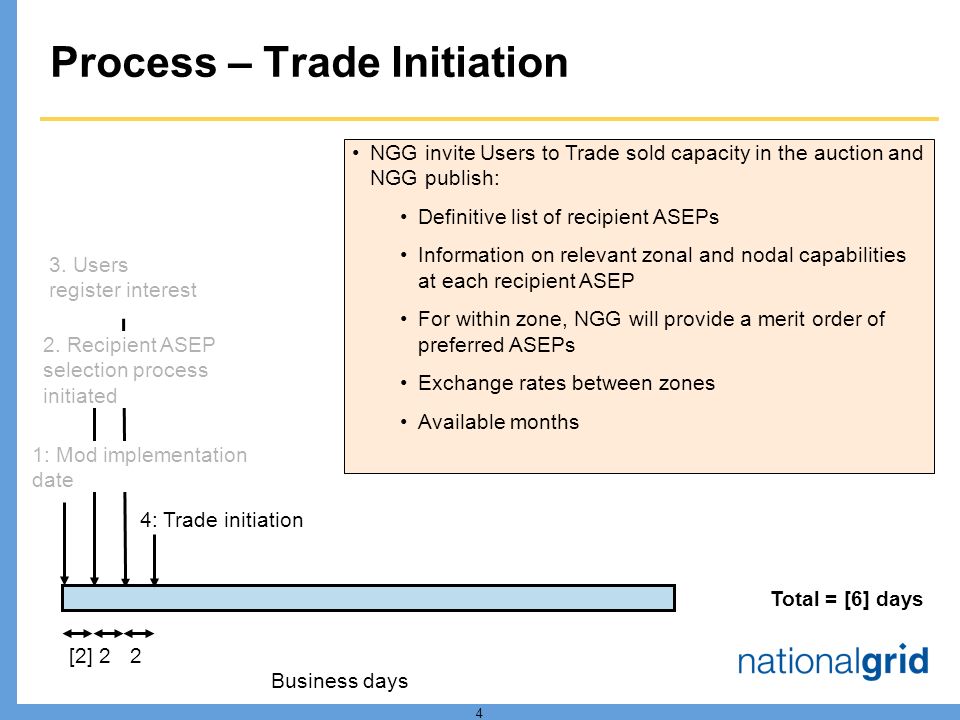 Process – Trade Initiation

• NGG invite Users to Trade sold capacity in the auction and NGG publish:

• Definitive list of recipient ASEPs

• Information on relevant zonal and nodal capabilities at each recipient ASEP

• For within zone, NGG will provide a merit order of preferred ASEPs

• Exchange rates between zones

• Available months

3. Users register interest

2. Recipient ASEP selection process initiated

1: Mod implementation date

4: Trade initiation

Total = [6] days

[2] 2 2

Business days

nationalgrid

4